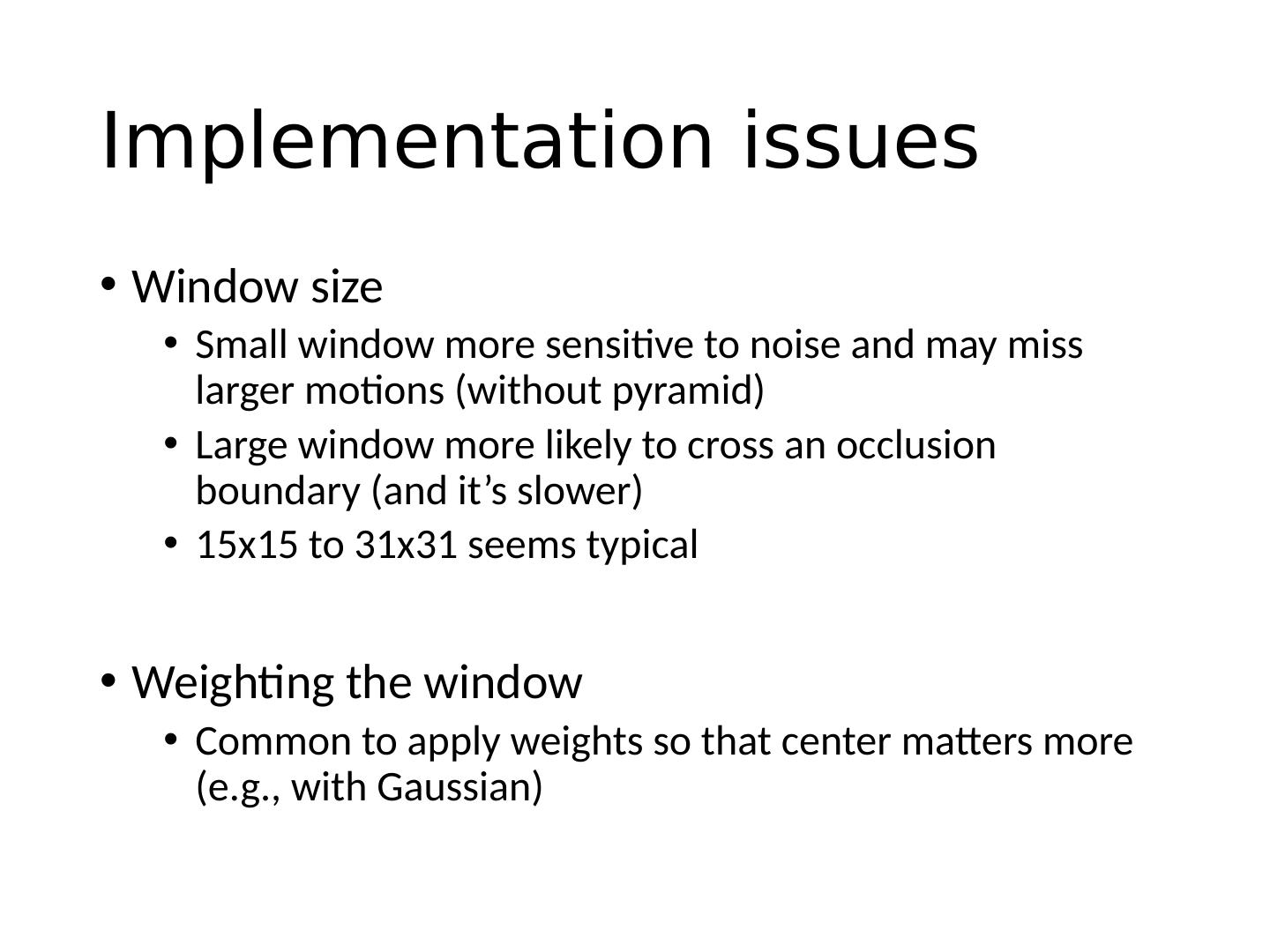 Implementation issues

• Window size
  • Small window more sensitive to noise and may miss larger motions (without pyramid)
  • Large window more likely to cross an occlusion boundary (and it’s slower)
  • 15x15 to 31x31 seems typical

• Weighting the window
  • Common to apply weights so that center matters more (e.g., with Gaussian)